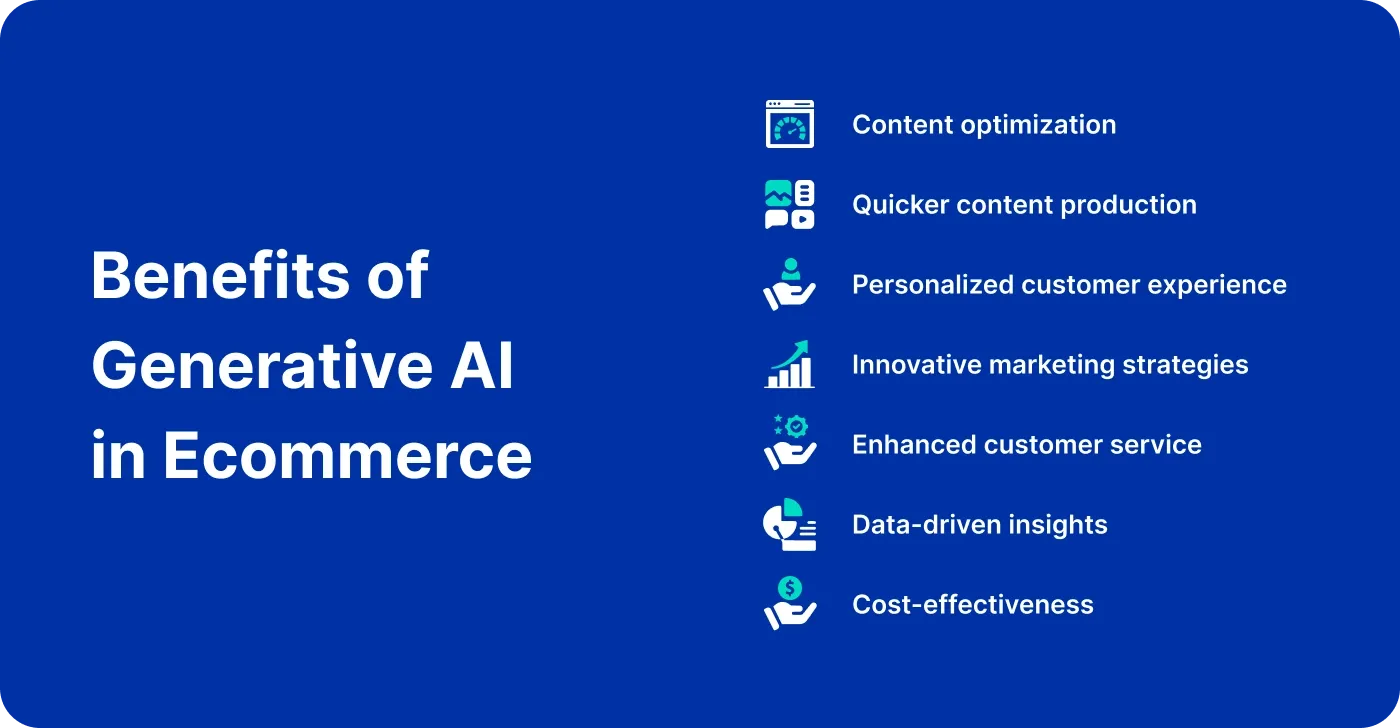 Benefits of Generative AI in Ecommerce

Content optimization

Quicker content production

Personalized customer experience

Innovative marketing strategies

Enhanced customer service

Data-driven insights

Cost-effectiveness